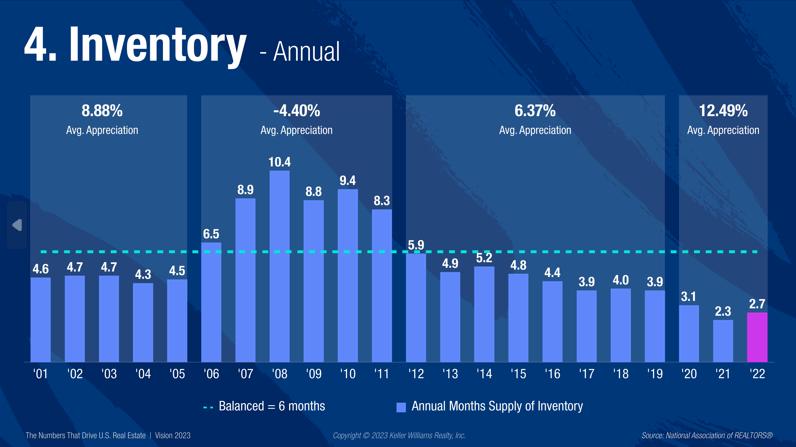 4. Inventory - Annual

8.88%
Avg. Appreciation

-4.40%
Avg. Appreciation

6.37%
Avg. Appreciation

12.49%
Avg. Appreciation

4.6 4.7 4.7 4.3 4.5 6.5 8.9 10.4 8.8 9.4 8.3 5.9 4.9 5.2 4.8 4.4 3.9 4.0 3.9 3.1 2.3 2.7

'01 '02 '03 '04 '05 '06 '07 '08 '09 '10 '11 '12 '13 '14 '15 '16 '17 '18 '19 '20 '21 '22

Balanced = 6 months

Annual Months Supply of Inventory

The Numbers That Drive U.S. Real Estate | Vision 2023

Copyright © 2023 Keller Williams Realty, Inc.

Source: National Association of REALTORS®